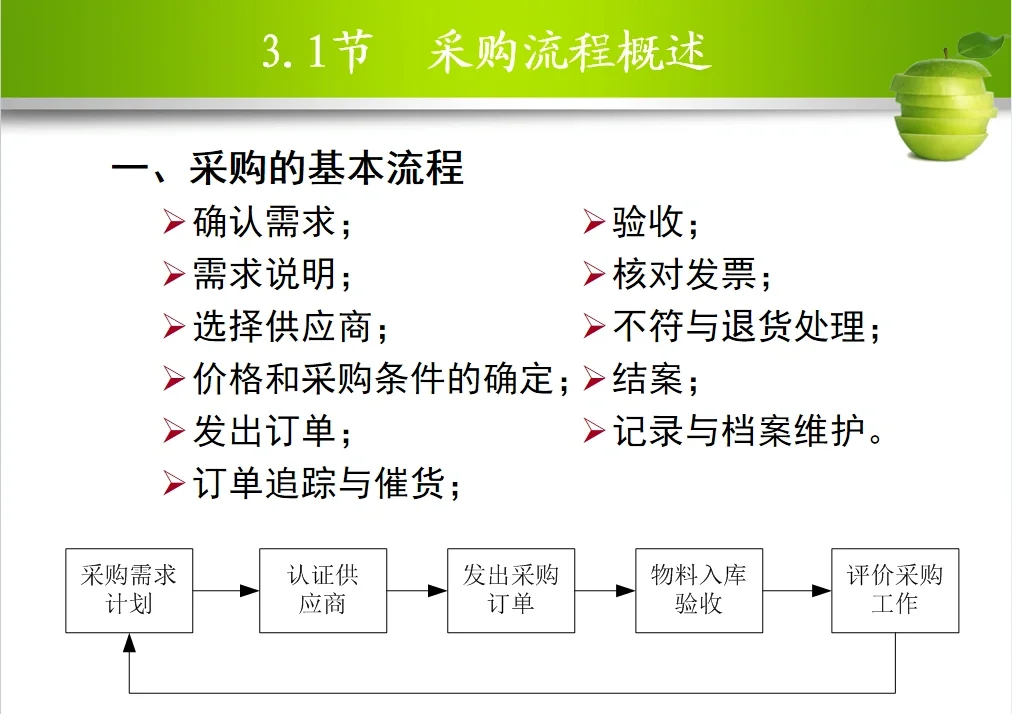 3.1节　采购流程概述

一、采购的基本流程

➢ 确认需求；
➢ 需求说明；
➢ 选择供应商；
➢ 价格和采购条件的确定；
➢ 发出订单；
➢ 订单追踪与催货；

➢ 验收；
➢ 核对发票；
➢ 不符与退货处理；
➢ 结案；
➢ 记录与档案维护。

采购需求计划

认证供应商

发出采购订单

物料入库验收

评价采购工作